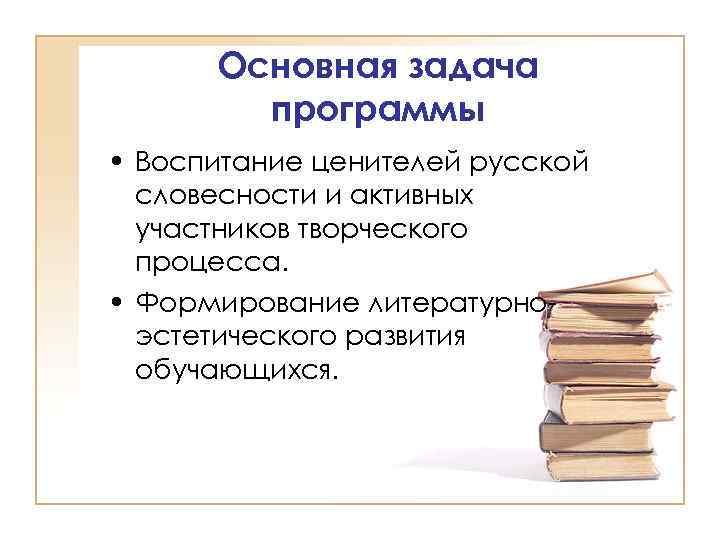 Основная задача программы

• Воспитание ценителей русской словесности и активных участников творческого процесса.

• Формирование литературно-эстетического развития обучающихся.